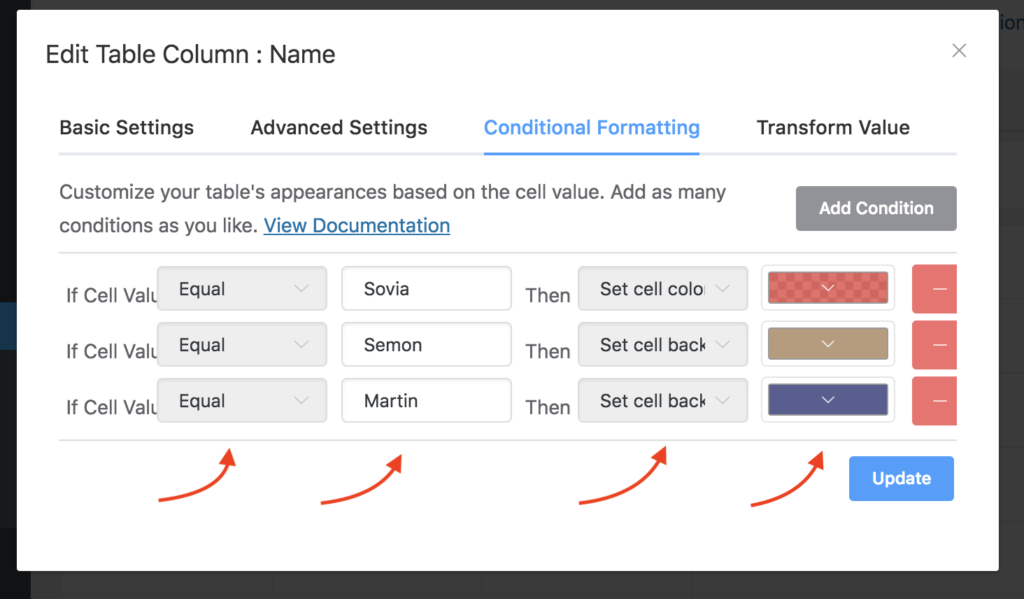 Edit Table Column : Name

Basic Settings
Advanced Settings
Conditional Formatting
Transform Value

Customize your table's appearances based on the cell value. Add as many conditions as you like. View Documentation

Add Condition

If Cell Valu Equal Sovia Then Set cell colo
If Cell Valu Equal Semon Then Set cell back
If Cell Valu Equal Martin Then Set cell back

Update